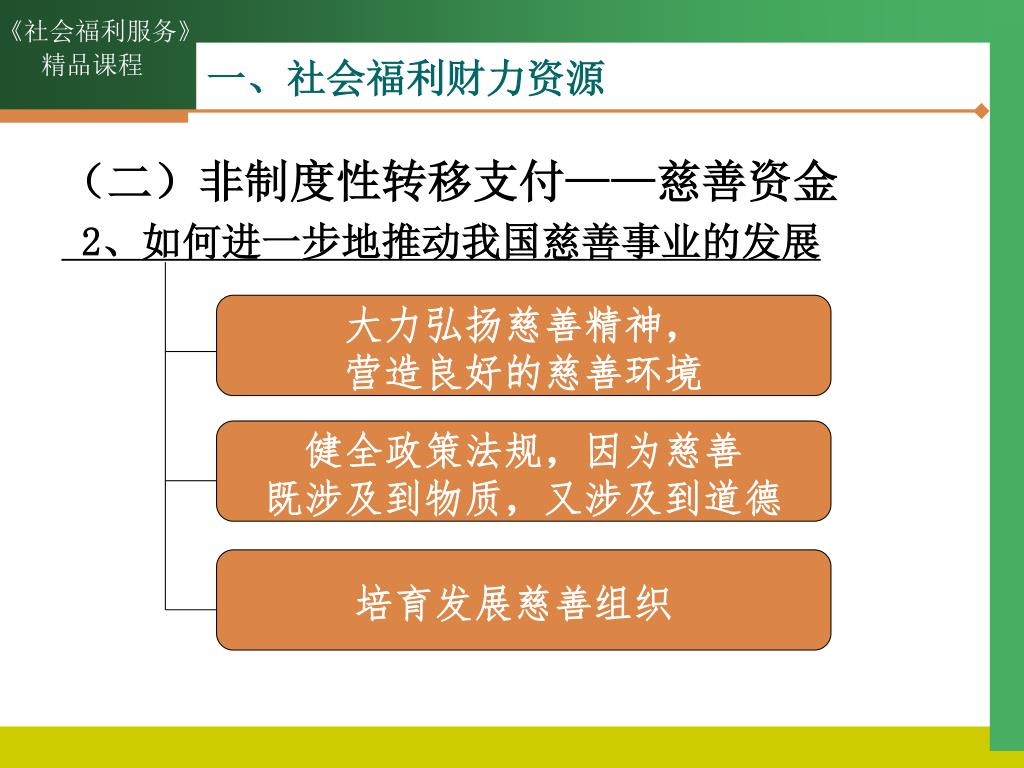 《社会福利服务》
精品课程

一、社会福利财力资源

（二）非制度性转移支付——慈善资金

2、如何进一步地推动我国慈善事业的发展

大力弘扬慈善精神，
营造良好的慈善环境

健全政策法规，因为慈善
既涉及到物质，又涉及到道德

培育发展慈善组织